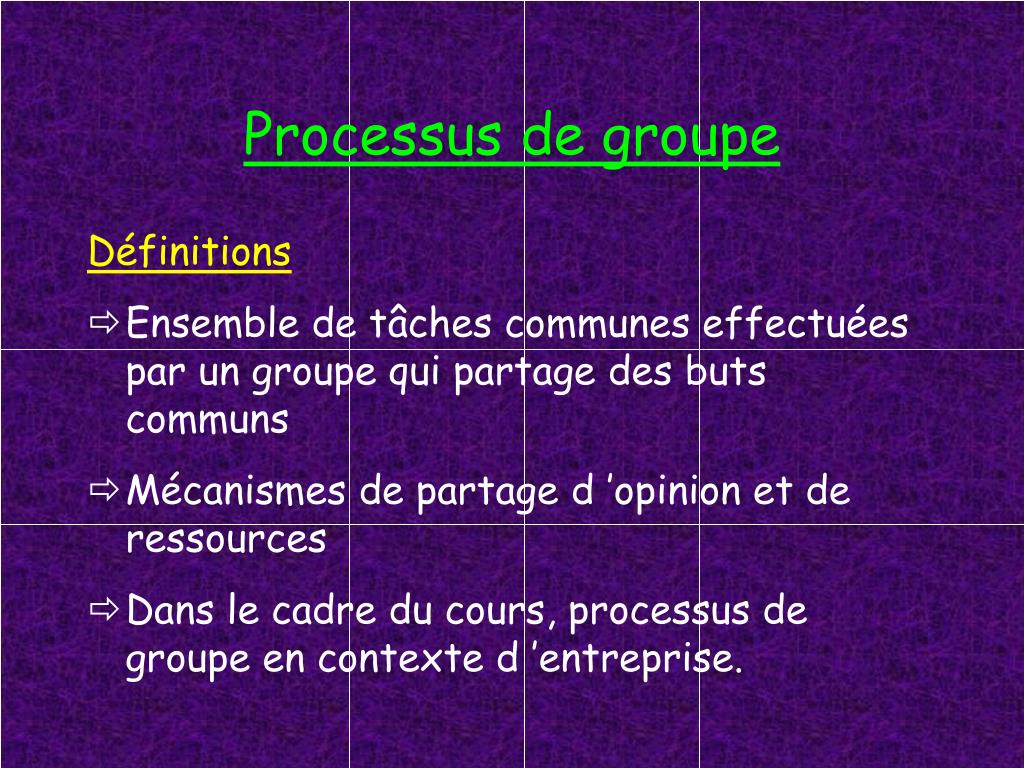 Processus de groupe

Définitions

⇨ Ensemble de tâches communes effectuées par un groupe qui partage des buts communs

⇨ Mécanismes de partage d ’opinion et de ressources

⇨ Dans le cadre du cours, processus de groupe en contexte d ’entreprise.